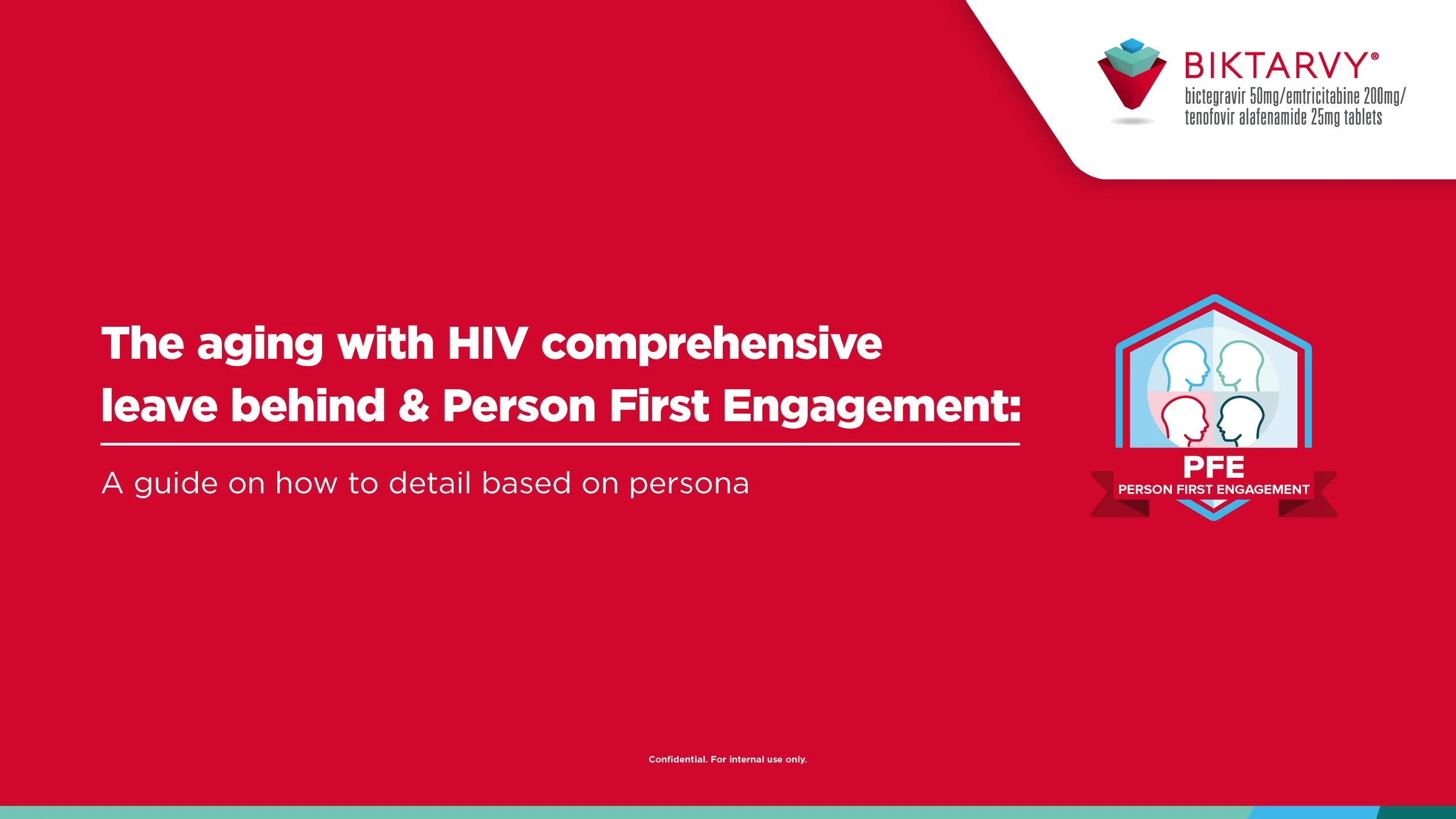 BIKTARVY®
bictegravir 50mg/emtricitabine 200mg/ tenofovir alafenamide 25mg tablets

The aging with HIV comprehensive leave behind & Person First Engagement:

A guide on how to detail based on persona

PFE
PERSON FIRST ENGAGEMENT

Confidential. For internal use only.